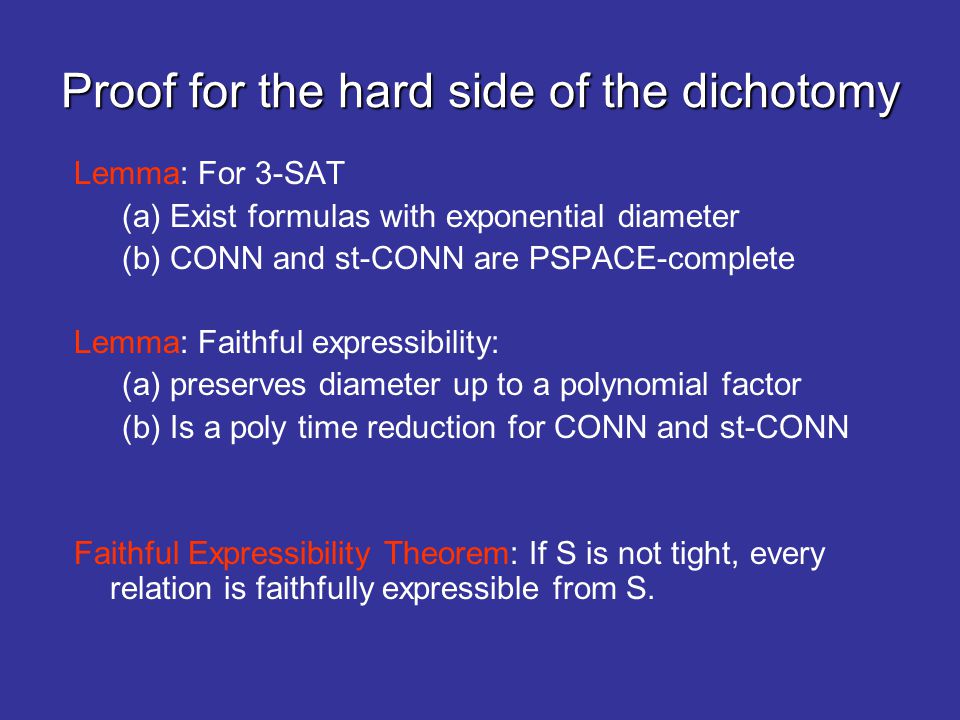 Proof for the hard side of the dichotomy

Lemma: For 3-SAT
(a) Exist formulas with exponential diameter
(b) CONN and st-CONN are PSPACE-complete

Lemma: Faithful expressibility:
(a) preserves diameter up to a polynomial factor
(b) Is a poly time reduction for CONN and st-CONN

Faithful Expressibility Theorem: If S is not tight, every relation is faithfully expressible from S.